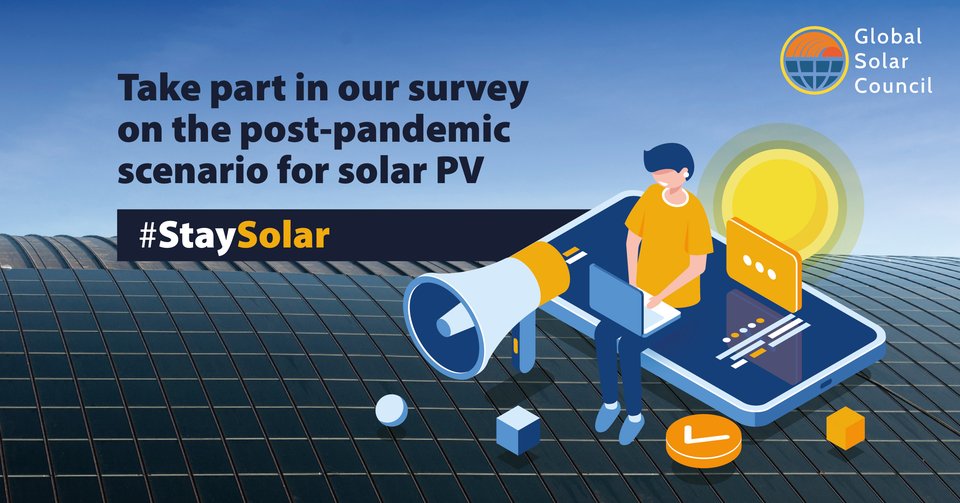 Global Solar Council

Take part in our survey on the post-pandemic scenario for solar PV

#StaySolar